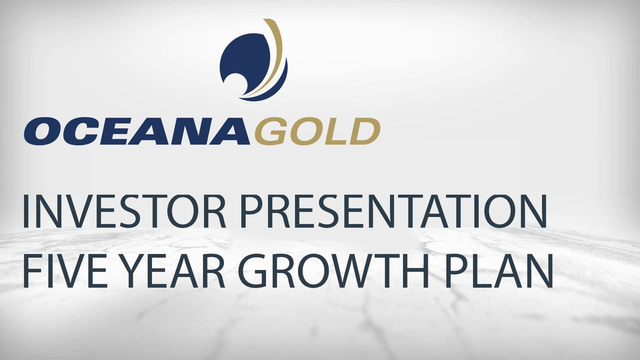 OCEANAGOLD

INVESTOR PRESENTATION
FIVE YEAR GROWTH PLAN